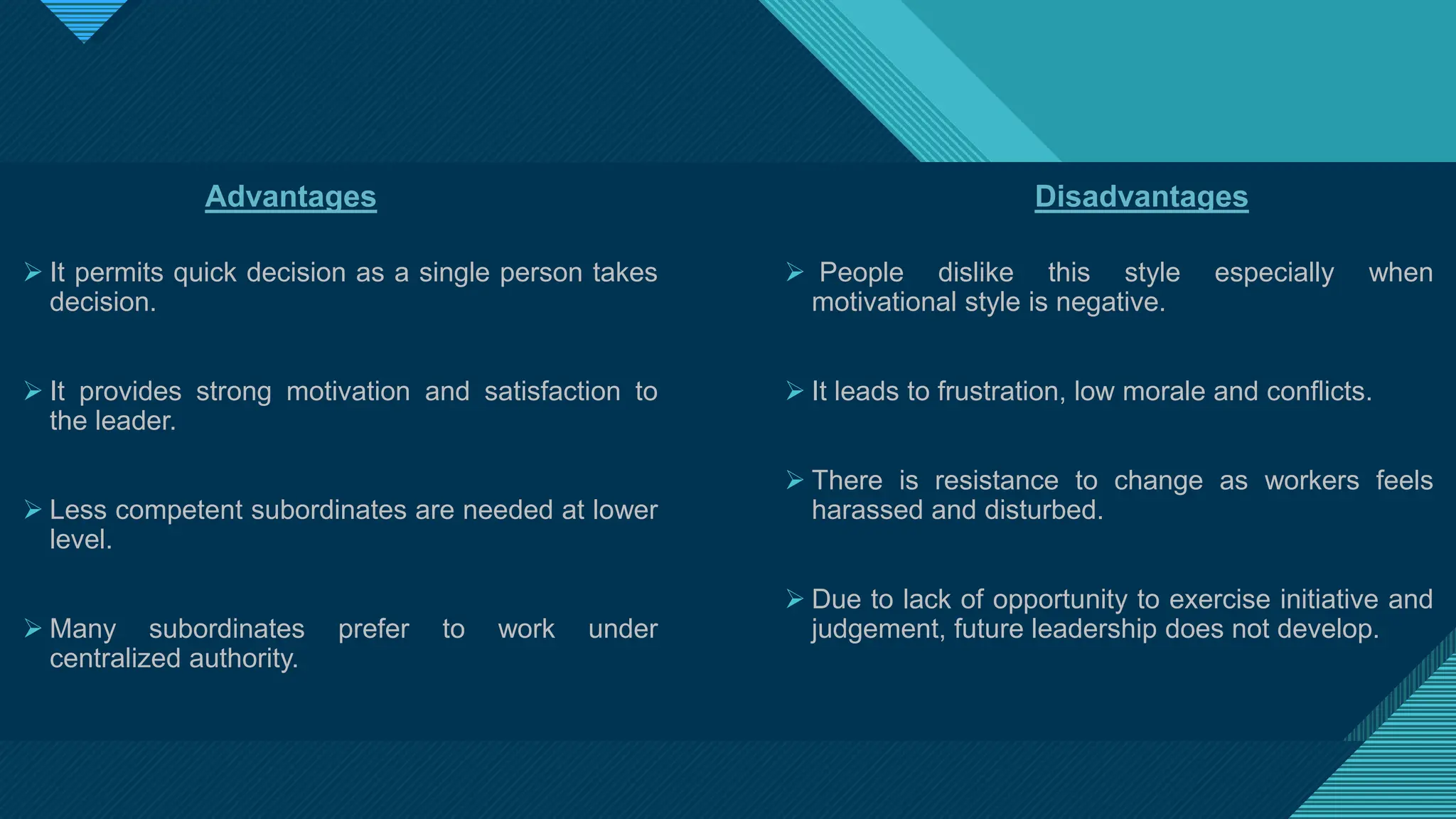 Advantages

➢ It permits quick decision as a single person takes decision.

➢ It provides strong motivation and satisfaction to the leader.

➢ Less competent subordinates are needed at lower level.

➢ Many subordinates prefer to work under centralized authority.

Disadvantages

➢ People dislike this style especially when motivational style is negative.

➢ It leads to frustration, low morale and conflicts.

➢ There is resistance to change as workers feels harassed and disturbed.

➢ Due to lack of opportunity to exercise initiative and judgement, future leadership does not develop.